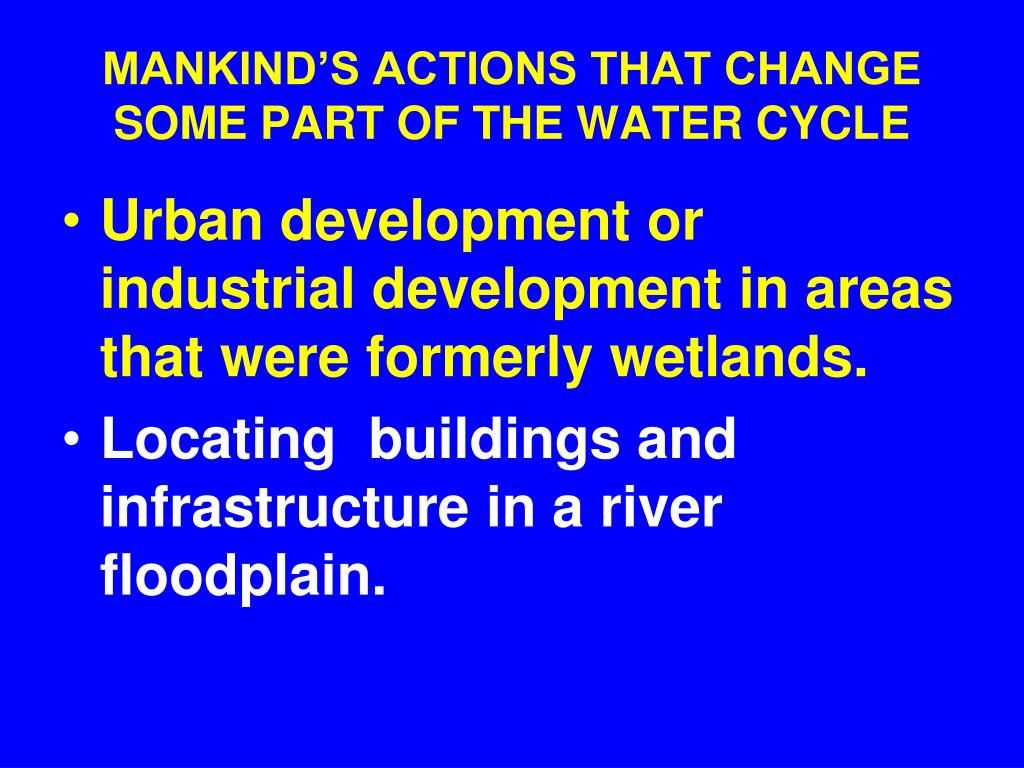 MANKIND'S ACTIONS THAT CHANGE SOME PART OF THE WATER CYCLE

• Urban development or industrial development in areas that were formerly wetlands.
• Locating  buildings and infrastructure in a river floodplain.